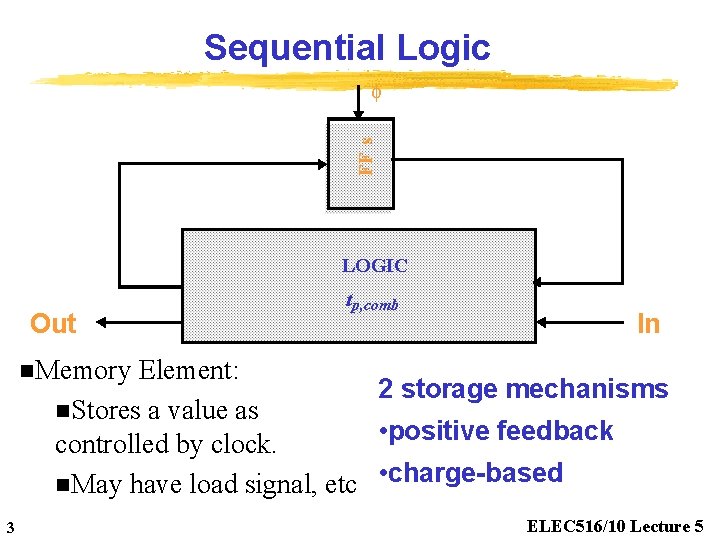 Sequential Logic

$\phi$

FF's

LOGIC

$t_{p,comb}$

Out

In

■Memory Element:

■Stores a value as controlled by clock.

■May have load signal, etc

2 storage mechanisms

•positive feedback

•charge-based

3

ELEC516/10 Lecture 5